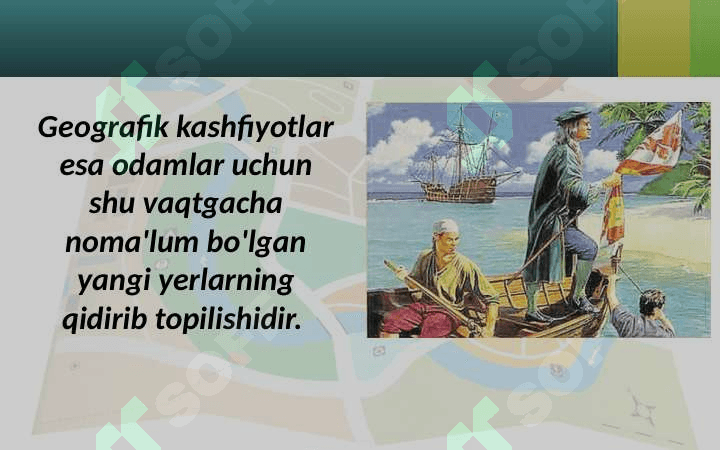 Geografik kashfiyotlar esa odamlar uchun shu vaqtgacha noma'lum bo'lgan yangi yerlarning qidirib topilishidir.